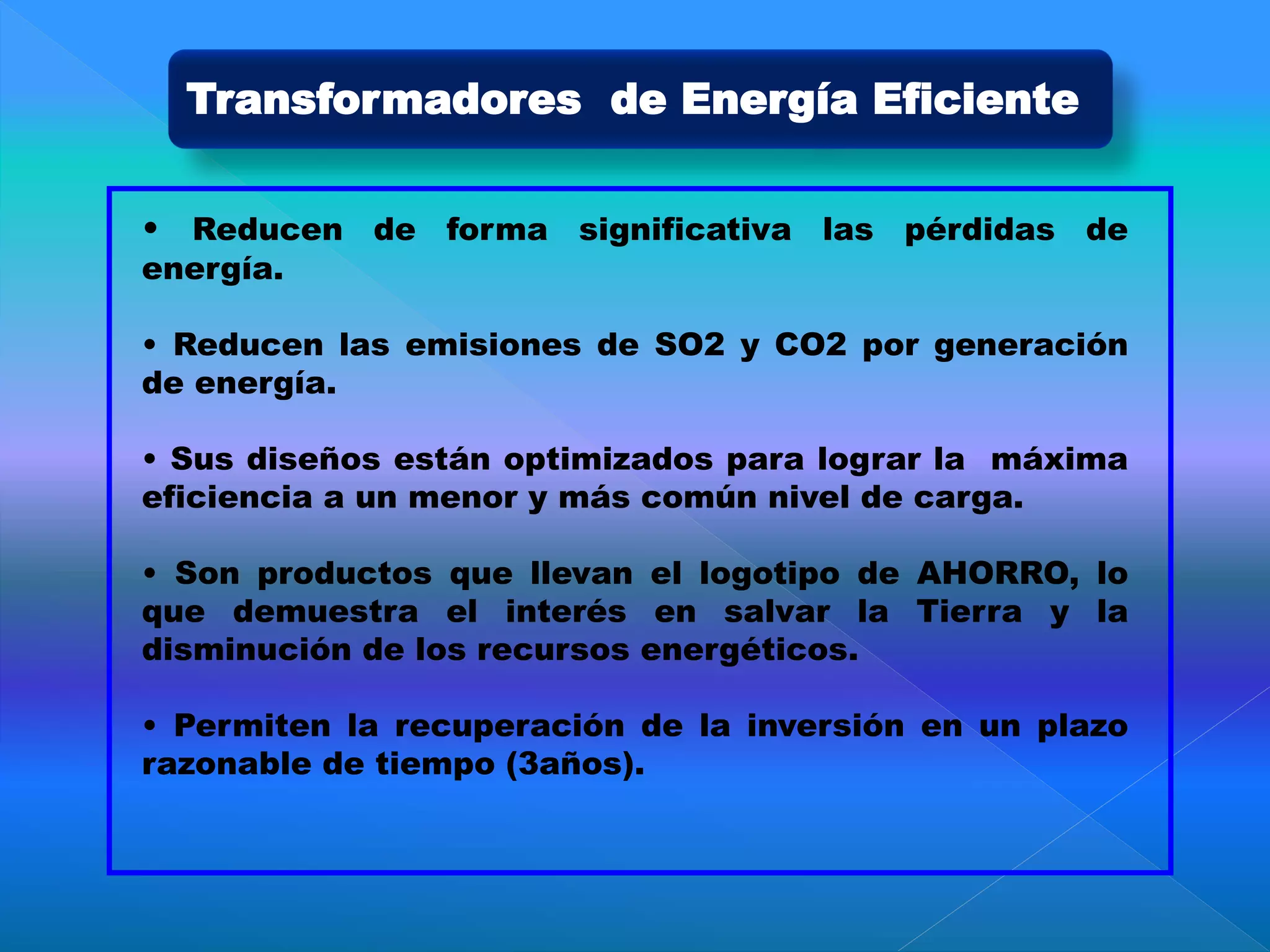 Transformadores de Energía Eficiente

• Reducen de forma significativa las pérdidas de energía.

• Reducen las emisiones de SO2 y CO2 por generación de energía.

• Sus diseños están optimizados para lograr la máxima eficiencia a un menor y más común nivel de carga.

• Son productos que llevan el logotipo de AHORRO, lo que demuestra el interés en salvar la Tierra y la disminución de los recursos energéticos.

• Permiten la recuperación de la inversión en un plazo razonable de tiempo (3años).